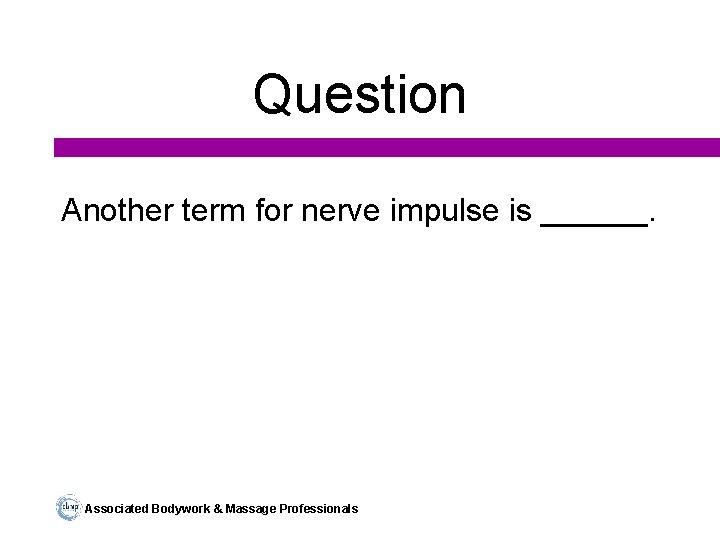 Question

Another term for nerve impulse is ______.

abmp Associated Bodywork & Massage Professionals